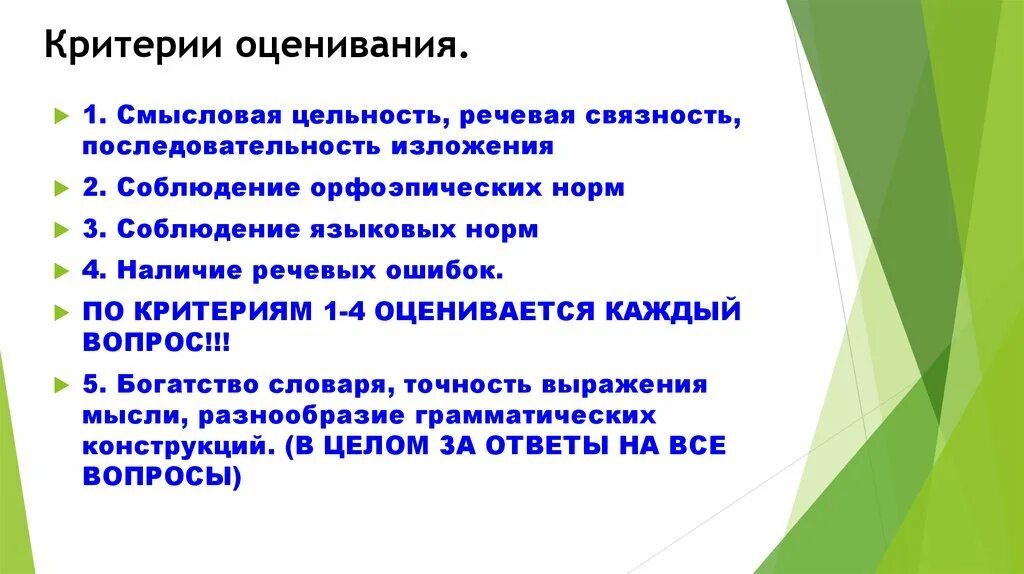 Критерии оценивания.

1. Смысловая цельность, речевая связность, последовательность изложения

2. Соблюдение орфоэпических норм

3. Соблюдение языковых норм

4. Наличие речевых ошибок.

ПО КРИТЕРИЯМ 1-4 ОЦЕНИВАЕТСЯ КАЖДЫЙ ВОПРОС!!!

5. Богатство словаря, точность выражения мысли, разнообразие грамматических конструкций. (В ЦЕЛОМ ЗА ОТВЕТЫ НА ВСЕ ВОПРОСЫ)